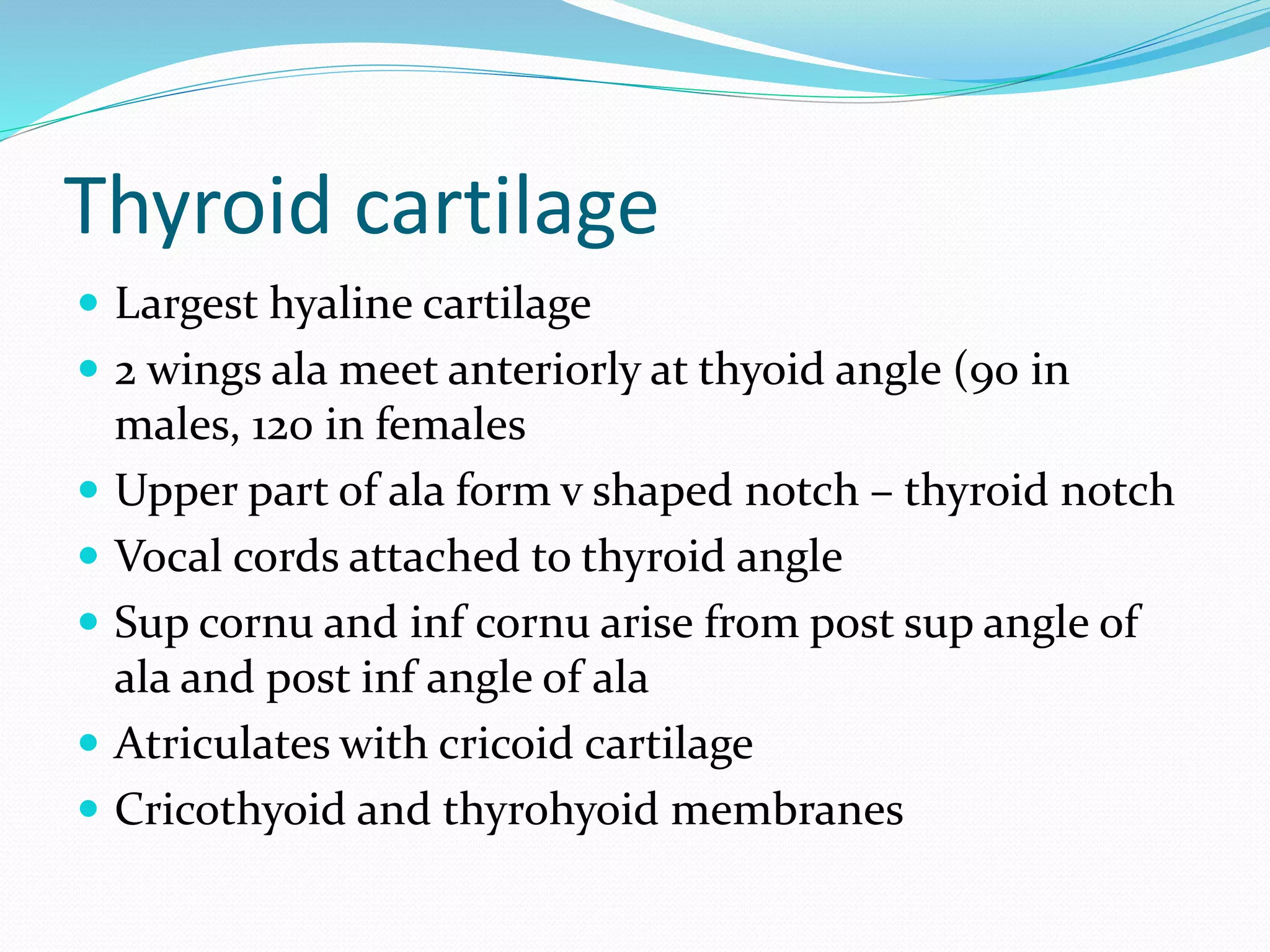 Thyroid cartilage

- Largest hyaline cartilage
- 2 wings ala meet anteriorly at thyoid angle (90 in males, 120 in females
- Upper part of ala form v shaped notch – thyroid notch
- Vocal cords attached to thyroid angle
- Sup cornu and inf cornu arise from post sup angle of ala and post inf angle of ala
- Atriculates with cricoid cartilage
- Cricothyoid and thyrohyoid membranes